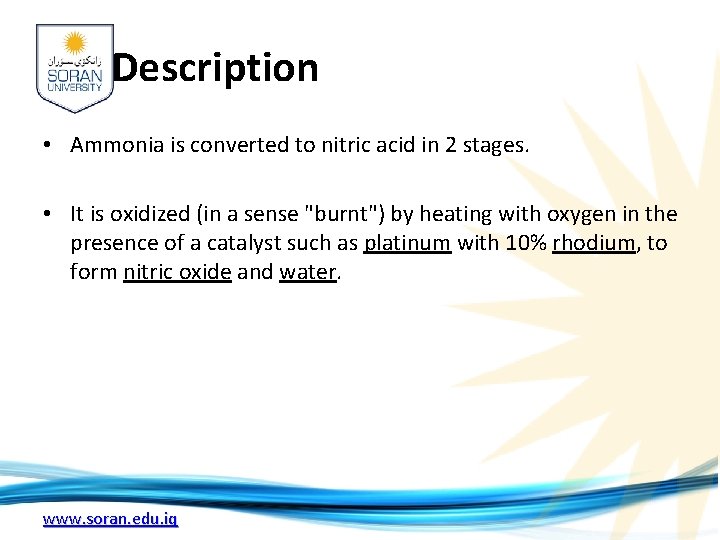 زانكۆی سۆران
SORAN
UNIVERSITY

Description

• Ammonia is converted to nitric acid in 2 stages.

• It is oxidized (in a sense "burnt") by heating with oxygen in the presence of a catalyst such as platinum with 10% rhodium, to form nitric oxide and water.

www.soran.edu.iq